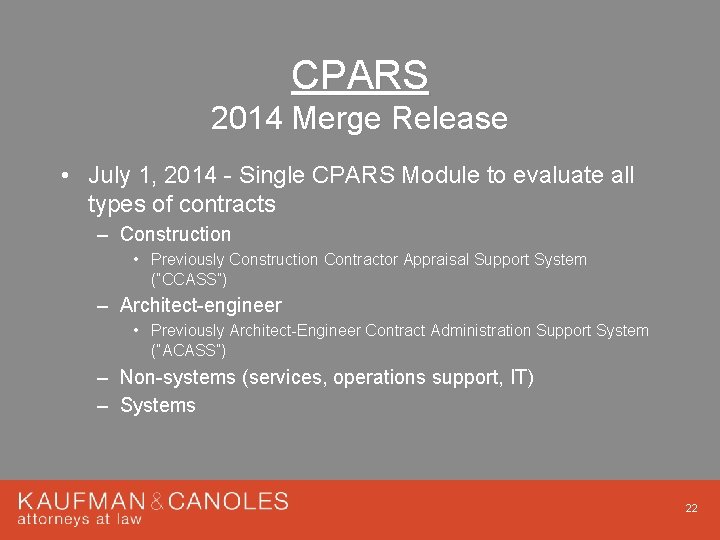 CPARS
2014 Merge Release

• July 1, 2014 - Single CPARS Module to evaluate all types of contracts
– Construction
• Previously Construction Contractor Appraisal Support System ("CCASS")
– Architect-engineer
• Previously Architect-Engineer Contract Administration Support System ("ACASS")
– Non-systems (services, operations support, IT)
– Systems

KAUFMAN & CANOLES
attorneys at law

22